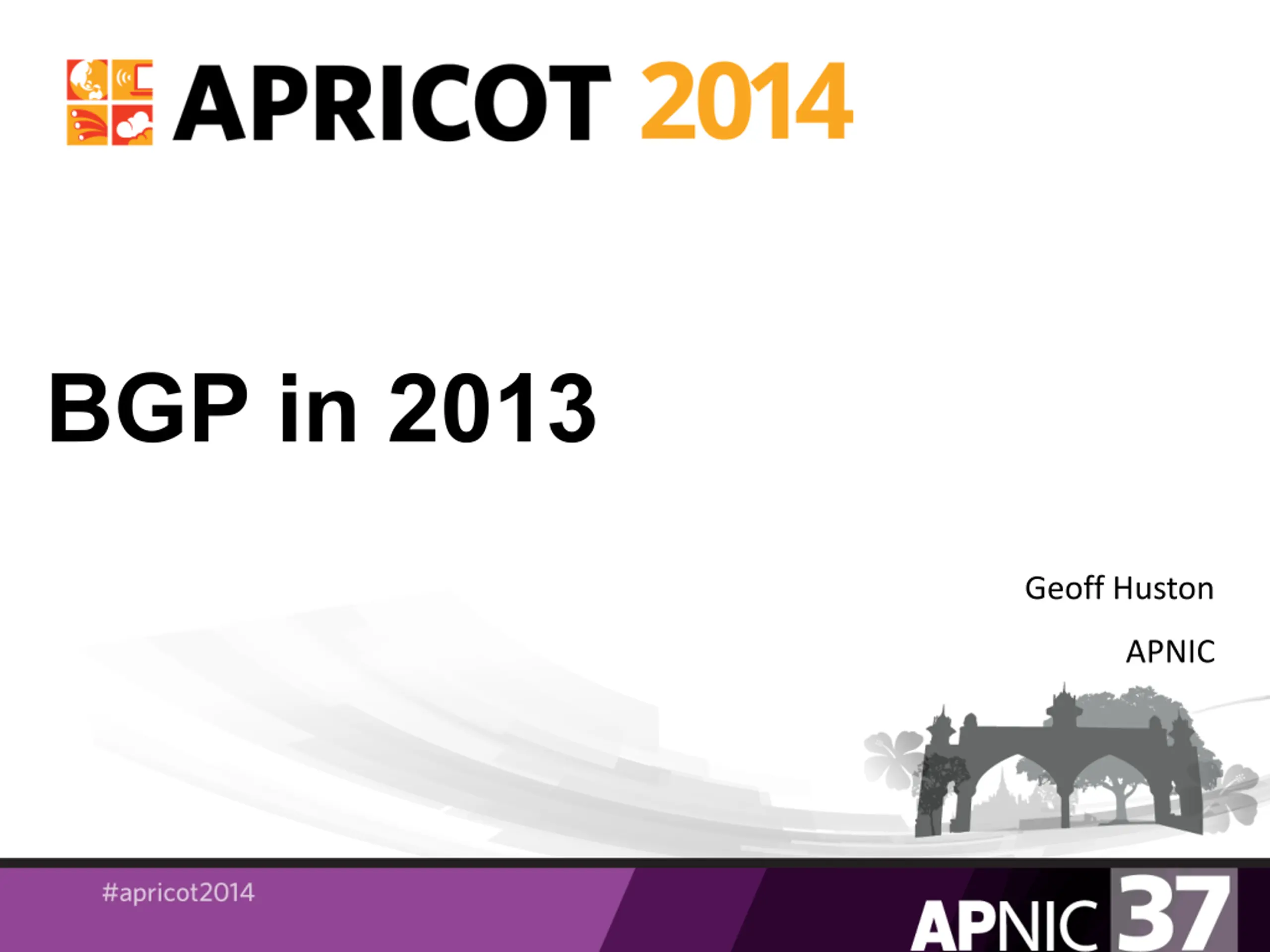 APRICOT 2014

BGP in 2013

Geoff Huston

APNIC

#apricot2014

APNIC 37